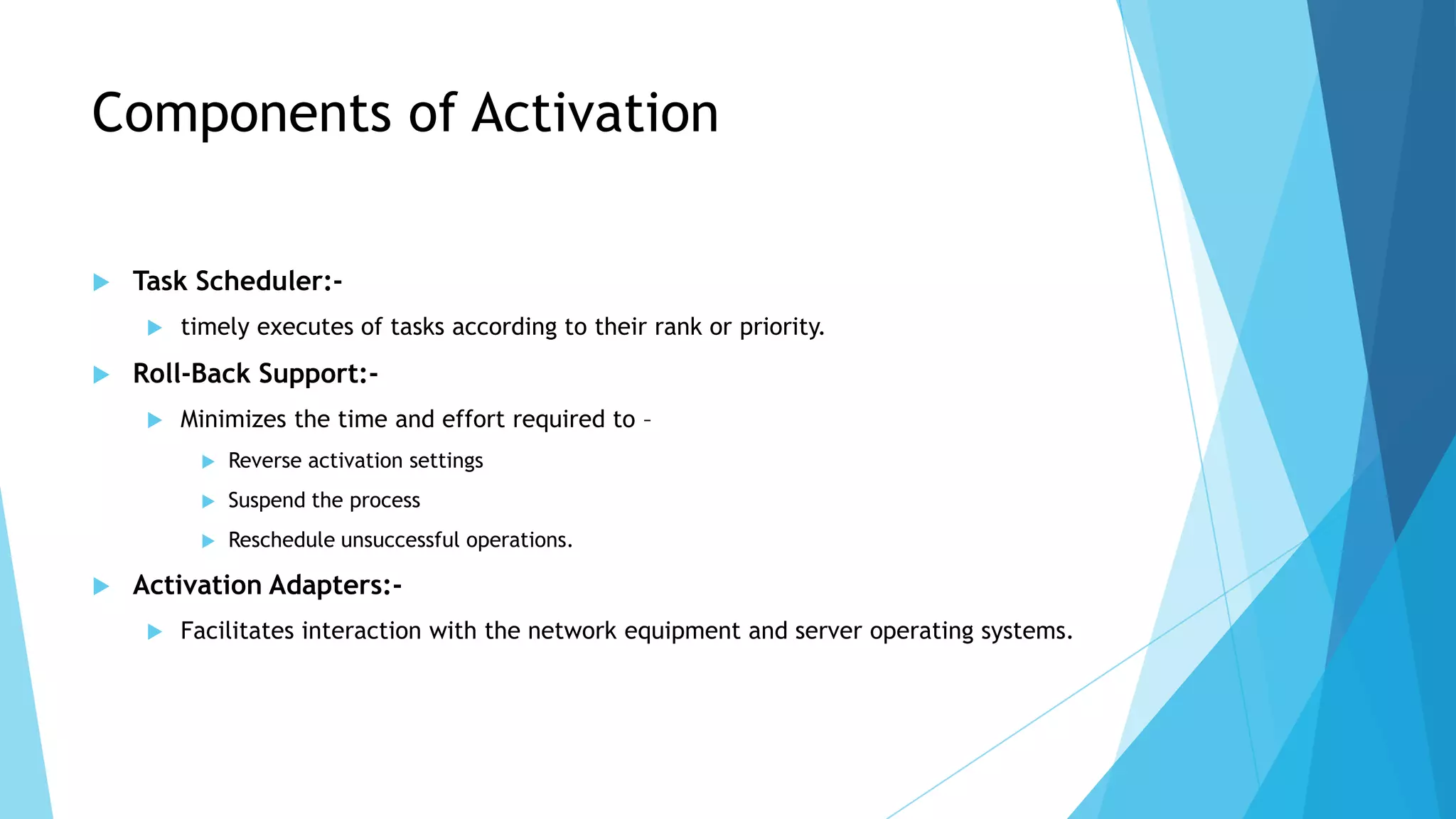 Components of Activation

Task Scheduler:-

timely executes of tasks according to their rank or priority.

Roll-Back Support:-

Minimizes the time and effort required to –

Reverse activation settings

Suspend the process

Reschedule unsuccessful operations.

Activation Adapters:-

Facilitates interaction with the network equipment and server operating systems.